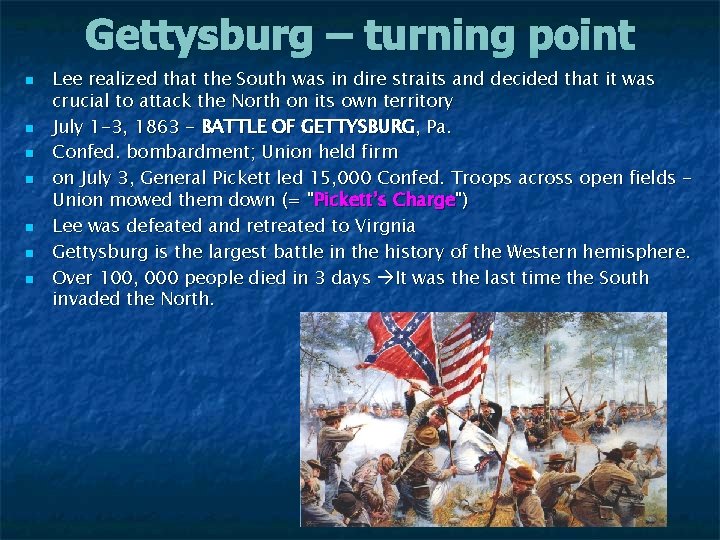 Gettysburg – turning point

- Lee realized that the South was in dire straits and decided that it was crucial to attack the North on its own territory
- July 1-3, 1863 – BATTLE OF GETTYSBURG, Pa.
- Confed. bombardment; Union held firm
- on July 3, General Pickett led 15,000 Confed. Troops across open fields – Union mowed them down (= "Pickett's Charge")
- Lee was defeated and retreated to Virgnia
- Gettysburg is the largest battle in the history of the Western hemisphere.
- Over 100, 000 people died in 3 days →It was the last time the South invaded the North.